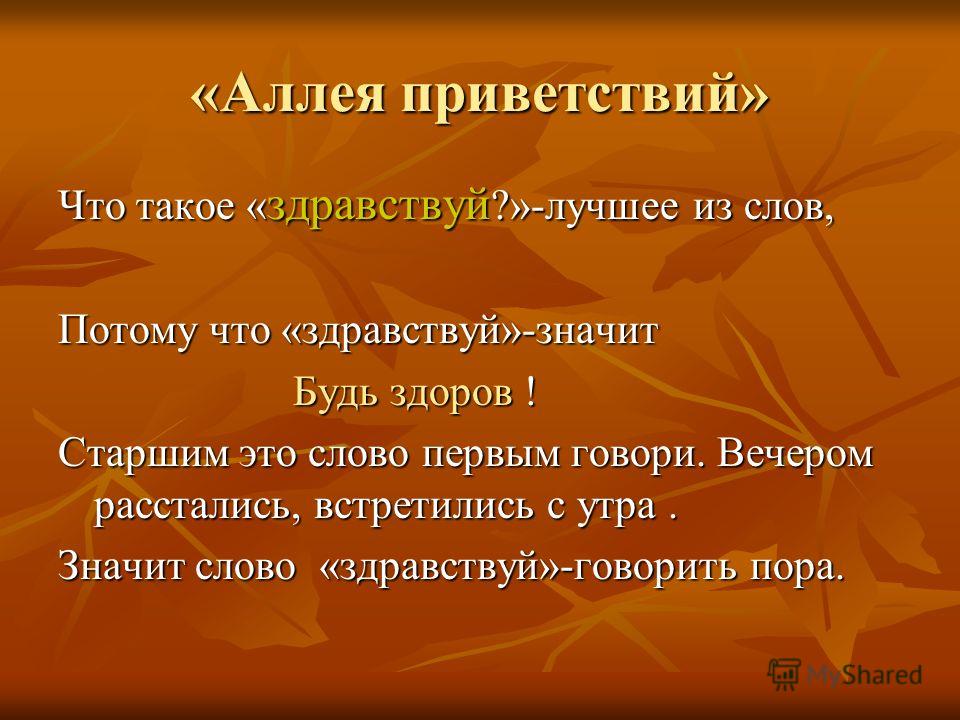 «Аллея приветствий»

Что такое «здравствуй?»-лучшее из слов,

Потому что «здравствуй»-значит

Будь здоров !

Старшим это слово первым говори. Вечером расстались, встретились с утра .

Значит слово «здравствуй»-говорить пора.

MyShared